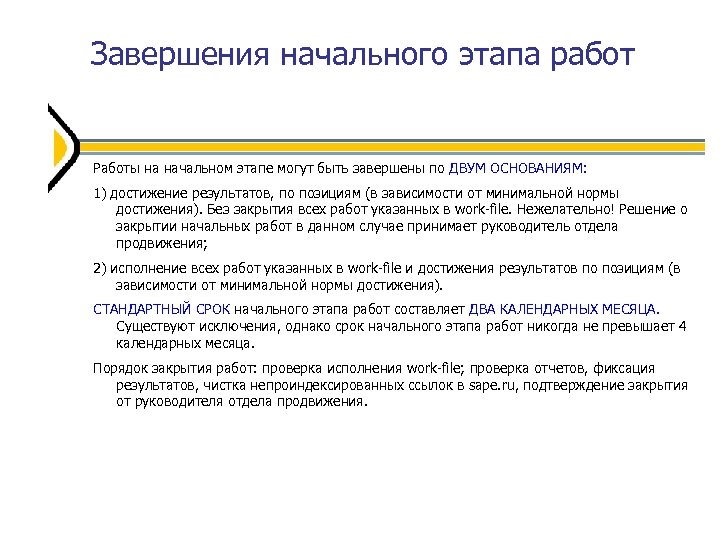 Завершения начального этапа работ

Работы на начальном этапе могут быть завершены по ДВУМ ОСНОВАНИЯМ:

1) достижение результатов, по позициям (в зависимости от минимальной нормы достижения). Без закрытия всех работ указанных в work-file. Нежелательно! Решение о закрытии начальных работ в данном случае принимает руководитель отдела продвижения;

2) исполнение всех работ указанных в work-file и достижения результатов по позициям (в зависимости от минимальной нормы достижения).

СТАНДАРТНЫЙ СРОК начального этапа работ составляет ДВА КАЛЕНДАРНЫХ МЕСЯЦА. Существуют исключения, однако срок начального этапа работ никогда не превышает 4 календарных месяца.

Порядок закрытия работ: проверка исполнения work-file; проверка отчетов, фиксация результатов, чистка непроиндексированных ссылок в sape.ru, подтверждение закрытия от руководителя отдела продвижения.